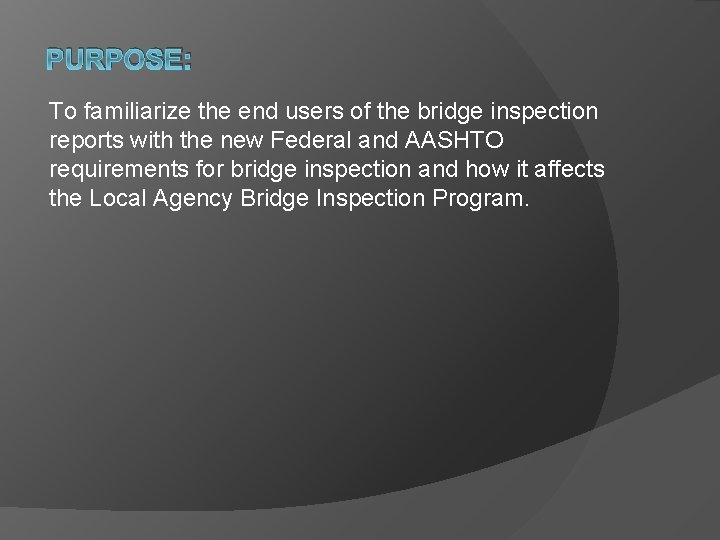 PURPOSE:

To familiarize the end users of the bridge inspection reports with the new Federal and AASHTO requirements for bridge inspection and how it affects the Local Agency Bridge Inspection Program.